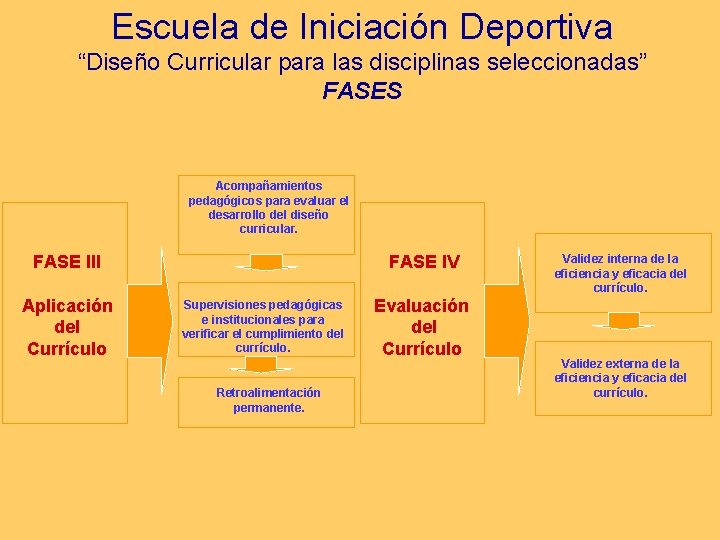 Escuela de Iniciación Deportiva
“Diseño Curricular para las disciplinas seleccionadas”
FASES

FASE III

Aplicación del Currículo

Acompañamientos pedagógicos para evaluar el desarrollo del diseño curricular.

Supervisiones pedagógicas e institucionales para verificar el cumplimiento del currículo.

Retroalimentación permanente.

FASE IV

Evaluación del Currículo

Validez interna de la eficiencia y eficacia del currículo.

Validez externa de la eficiencia y eficacia del currículo.